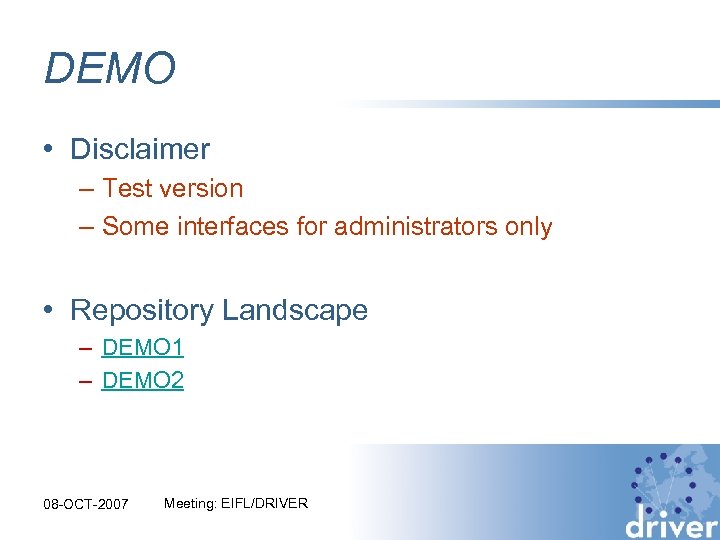 DEMO

• Disclaimer
– Test version
– Some interfaces for administrators only

• Repository Landscape
– DEMO1
– DEMO2

08-OCT-2007 Meeting: EIFL/DRIVER

driver